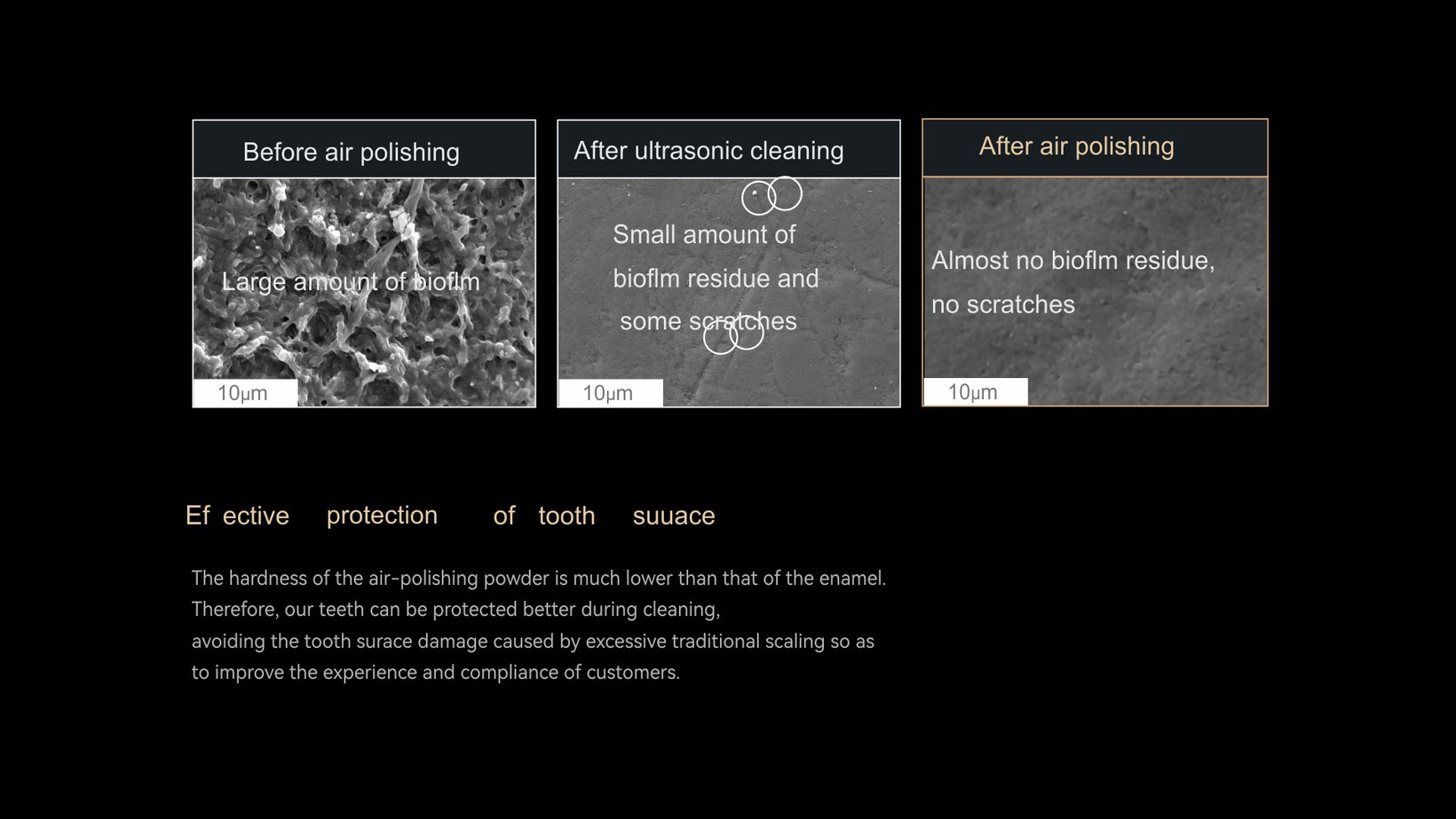 Before air polishing

Large amount of bioflm

10μm

After ultrasonic cleaning

Small amount of bioflm residue and some scratches

10μm

After air polishing

Almost no bioflm residue, no scratches

10μm

Ef ective protection of tooth suuace

The hardness of the air-polishing powder is much lower than that of the enamel. Therefore, our teeth can be protected better during cleaning, avoiding the tooth surace damage caused by excessive traditional scaling so as to improve the experience and compliance of customers.